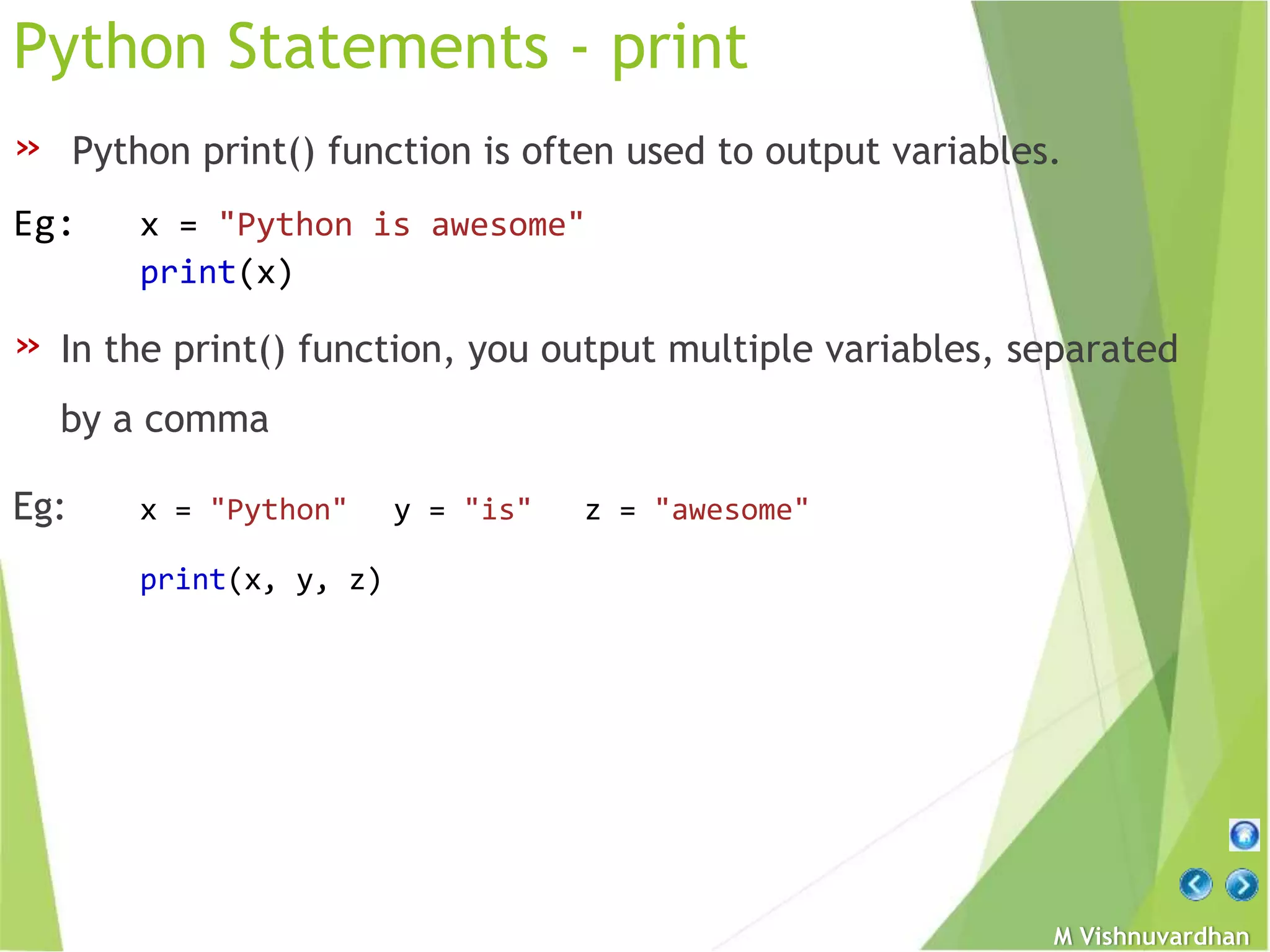 Python Statements - print

» Python print() function is often used to output variables.

Eg: x = "Python is awesome"
print(x)

» In the print() function, you output multiple variables, separated by a comma

Eg: x = "Python" y = "is" z = "awesome"

print(x, y, z)

M Vishnuvardhan